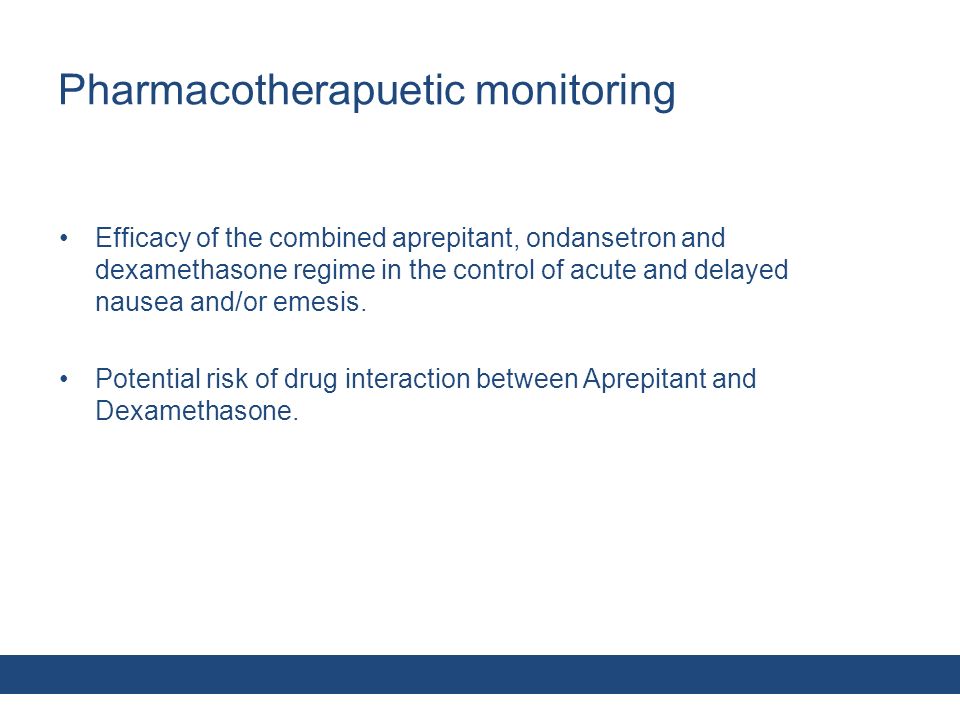 Pharmacotherapuetic monitoring

• Efficacy of the combined aprepitant, ondansetron and dexamethasone regime in the control of acute and delayed nausea and/or emesis.

• Potential risk of drug interaction between Aprepitant and Dexamethasone.